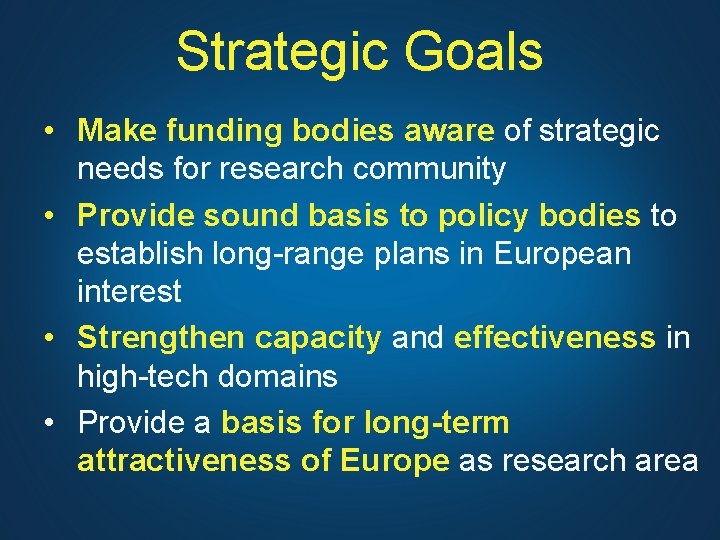 Strategic Goals

• Make funding bodies aware of strategic needs for research community
• Provide sound basis to policy bodies to establish long-range plans in European interest
• Strengthen capacity and effectiveness in high-tech domains
• Provide a basis for long-term attractiveness of Europe as research area